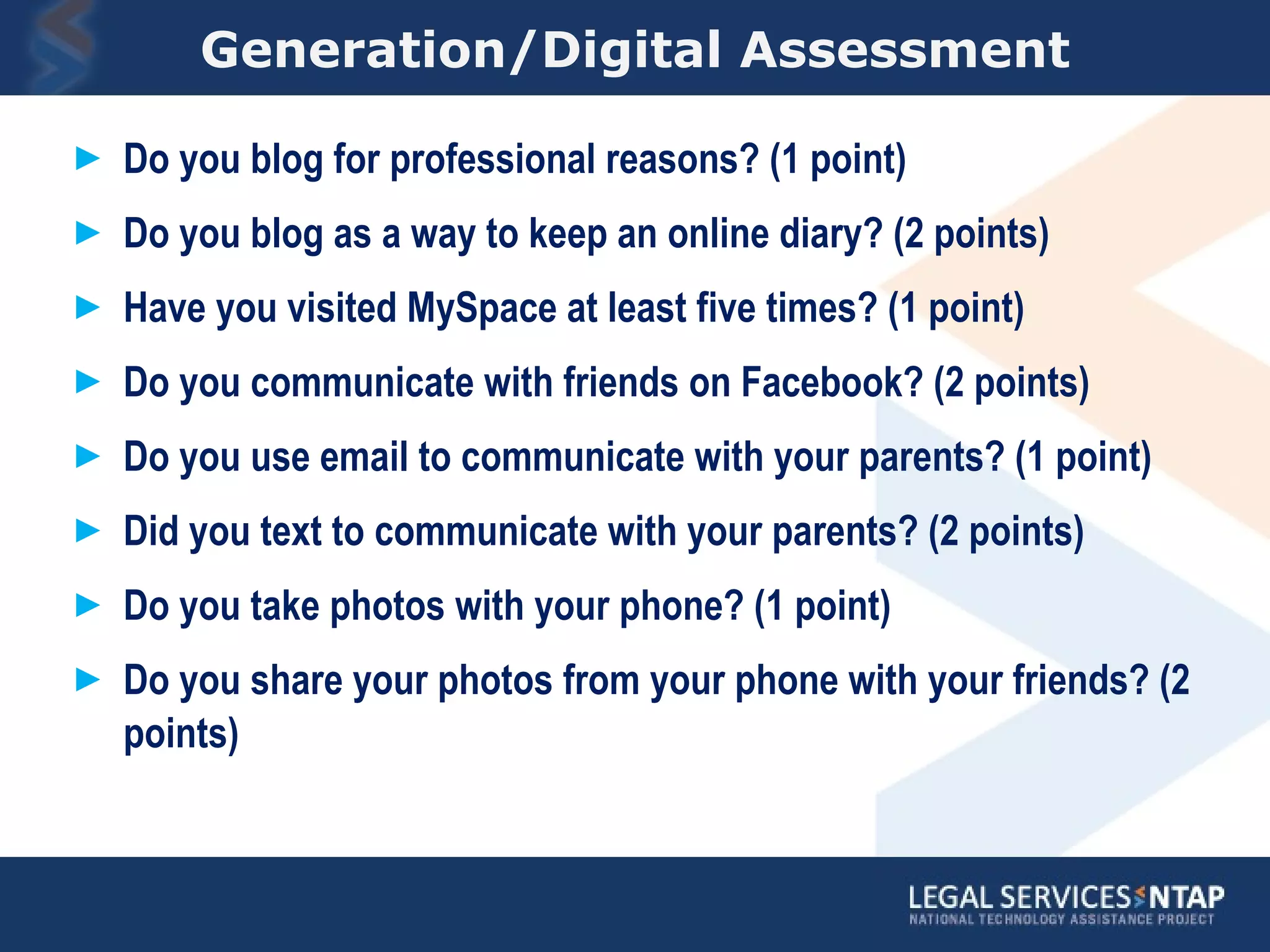 Generation/Digital Assessment

► Do you blog for professional reasons? (1 point)

► Do you blog as a way to keep an online diary? (2 points)

► Have you visited MySpace at least five times? (1 point)

► Do you communicate with friends on Facebook? (2 points)

► Do you use email to communicate with your parents? (1 point)

► Did you text to communicate with your parents? (2 points)

► Do you take photos with your phone? (1 point)

► Do you share your photos from your phone with your friends? (2 points)

LEGAL SERVICES NTAP
NATIONAL TECHNOLOGY ASSISTANCE PROJECT